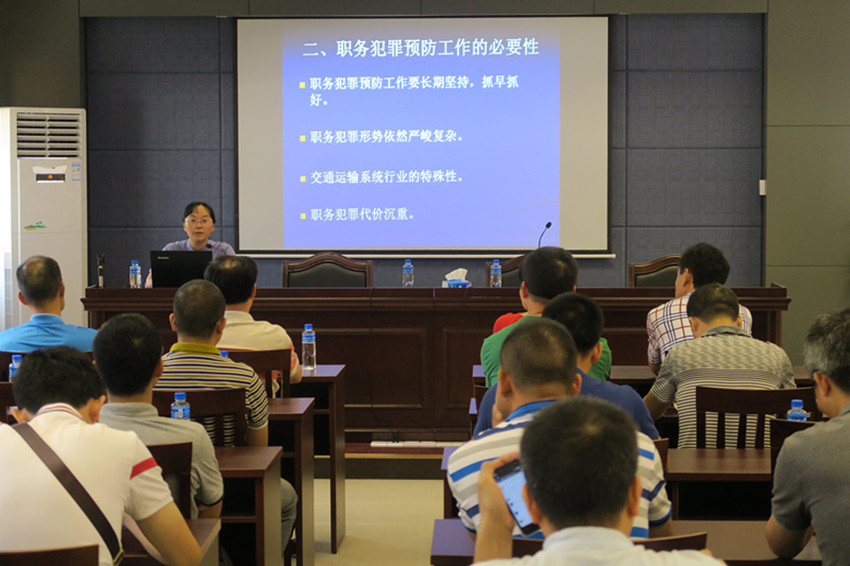 二、职务犯罪预防工作的必要性

职务犯罪预防工作要长期坚持，抓早抓好。

职务犯罪形势依然严峻复杂。

交通运输系统行业的特殊性。

职务犯罪代价沉重。